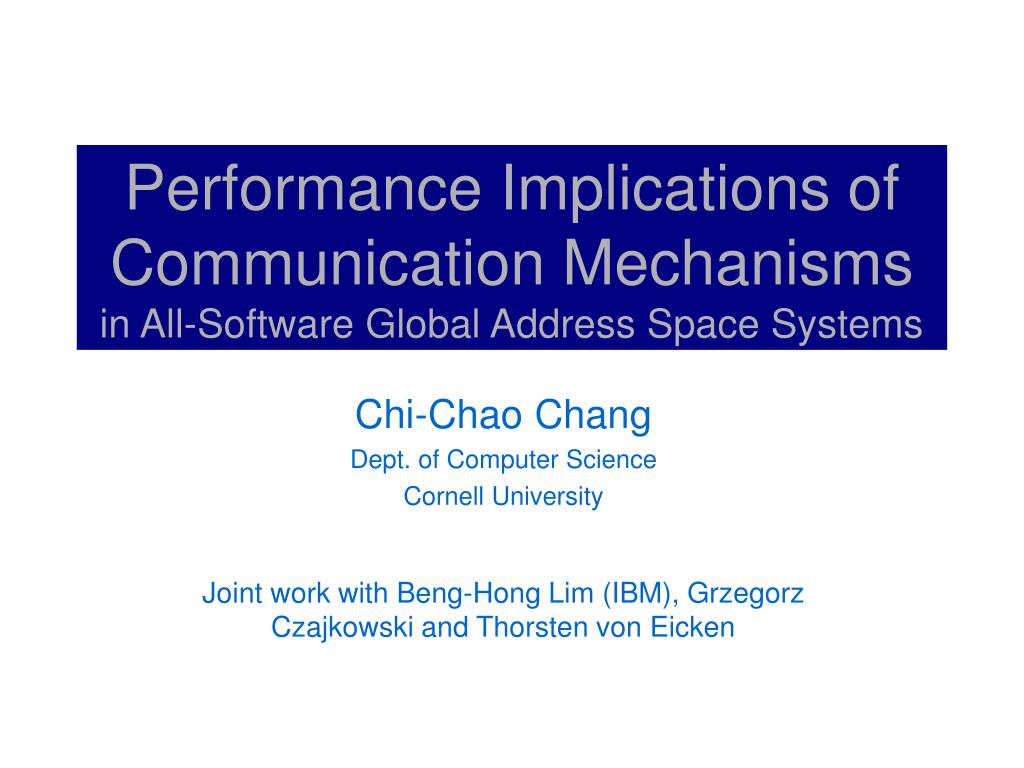 Performance Implications of Communication Mechanisms
in All-Software Global Address Space Systems

Chi-Chao Chang
Dept. of Computer Science
Cornell University

Joint work with Beng-Hong Lim (IBM), Grzegorz Czajkowski and Thorsten von Eicken